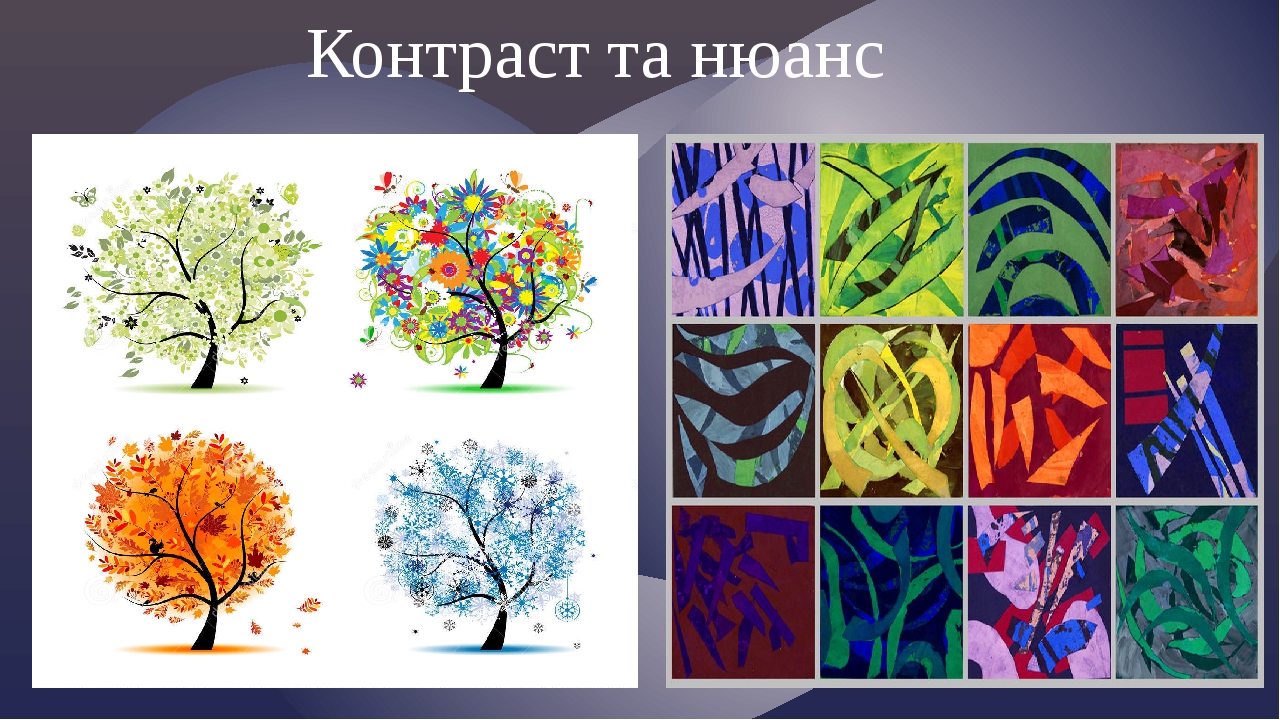 Контраст та нюанс